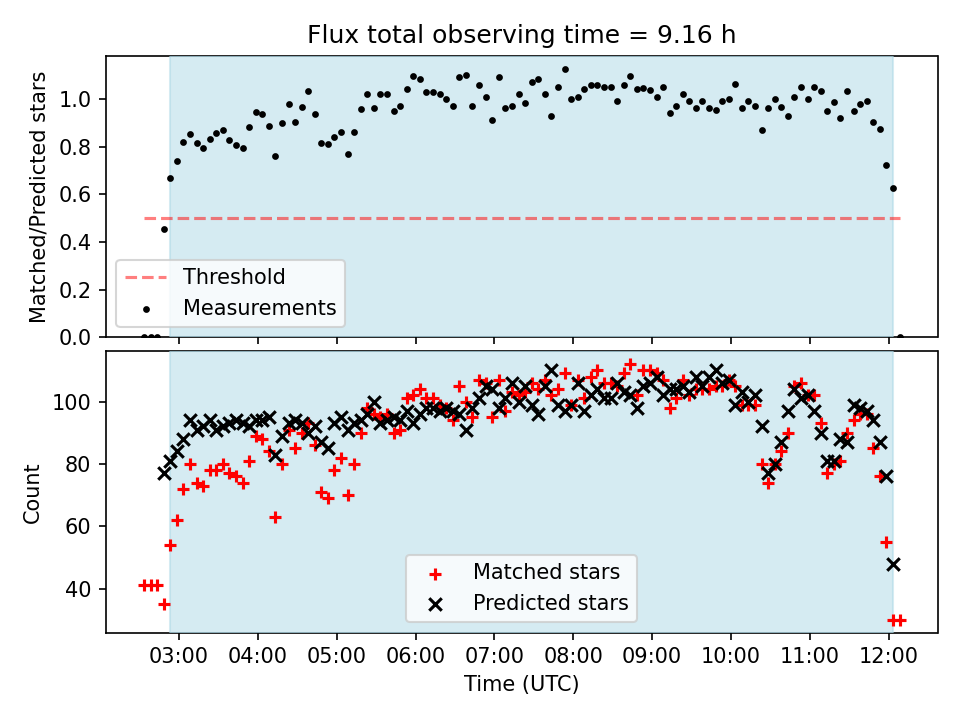 Flux total observing time = 9.16 h

Matched/Predicted stars

1.0
0.8
0.6
0.4
0.2
0.0

Threshold
Measurements

Count

100
80
60
40

Matched stars
Predicted stars

03:00 04:00 05:00 06:00 07:00 08:00 09:00 10:00 11:00 12:00

Time (UTC)